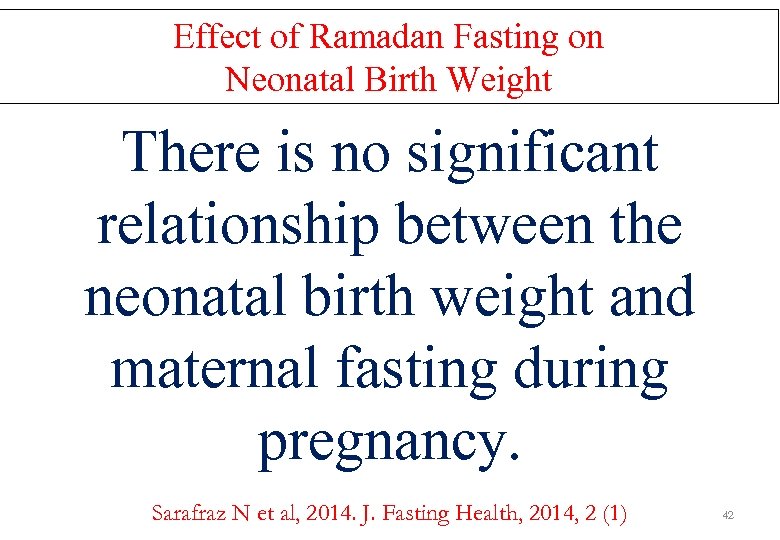 Effect of Ramadan Fasting on Neonatal Birth Weight

There is no significant relationship between the neonatal birth weight and maternal fasting during pregnancy.

Sarafraz N et al, 2014. J. Fasting Health, 2014, 2 (1)

42